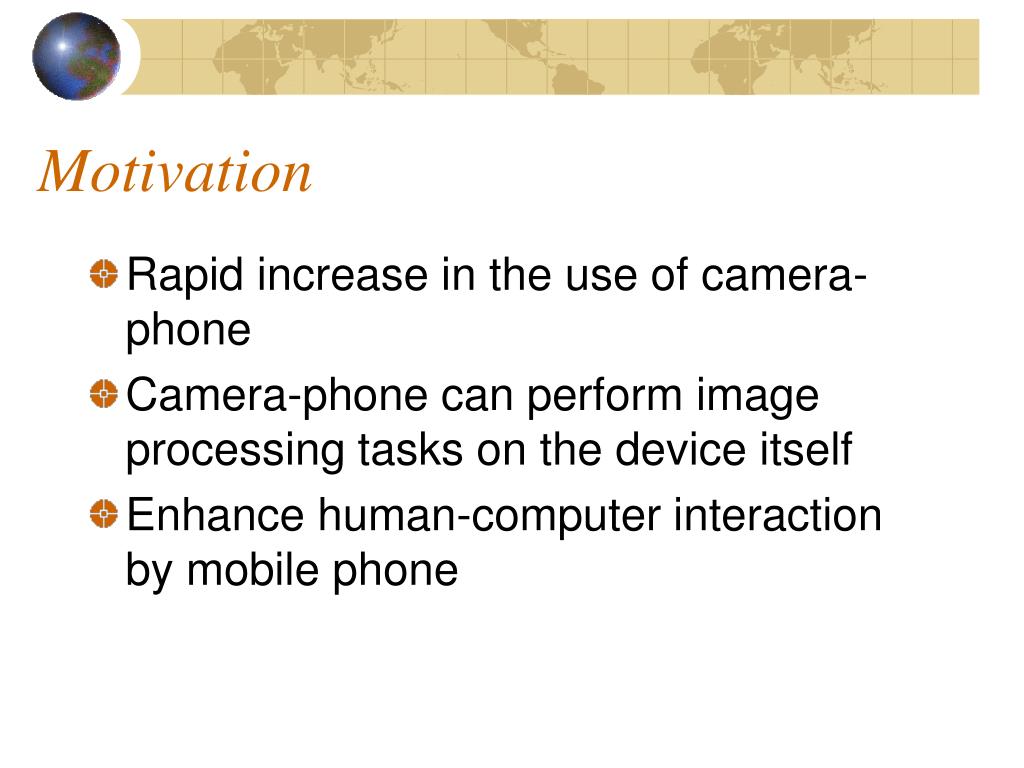 Motivation

Rapid increase in the use of camera-phone

Camera-phone can perform image processing tasks on the device itself

Enhance human-computer interaction by mobile phone